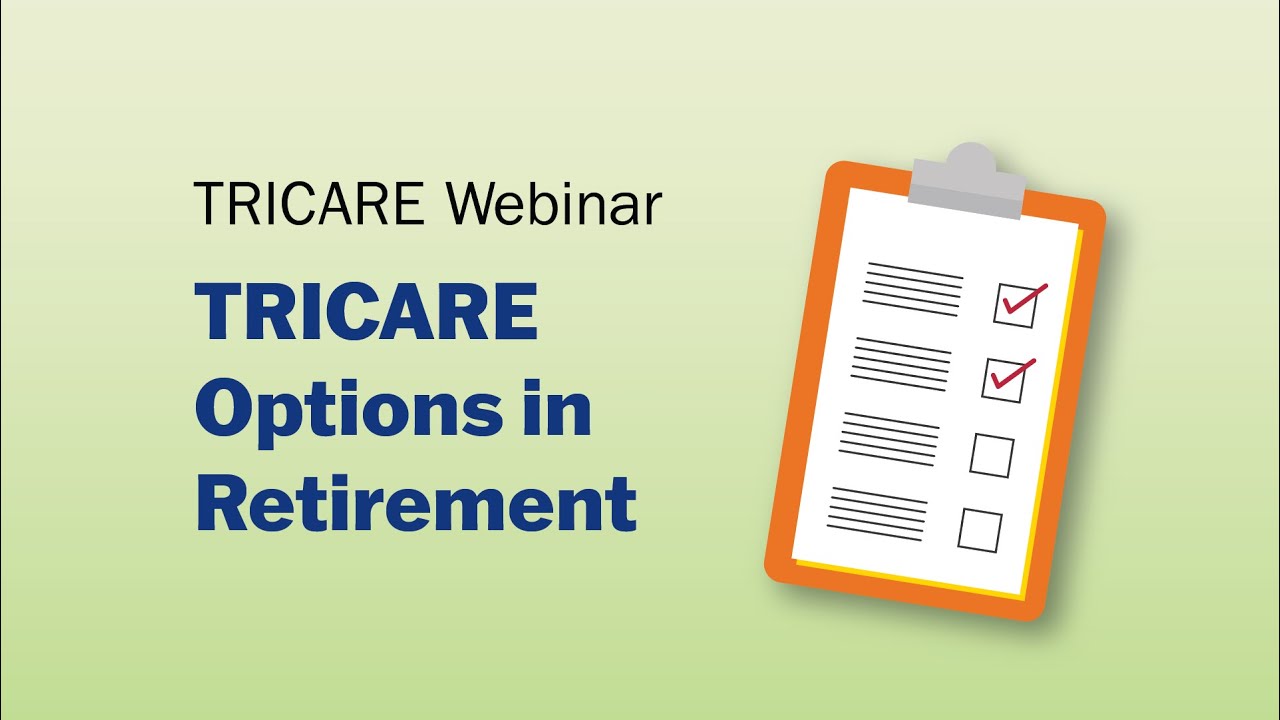 TRICARE Webinar

TRICARE Options in Retirement